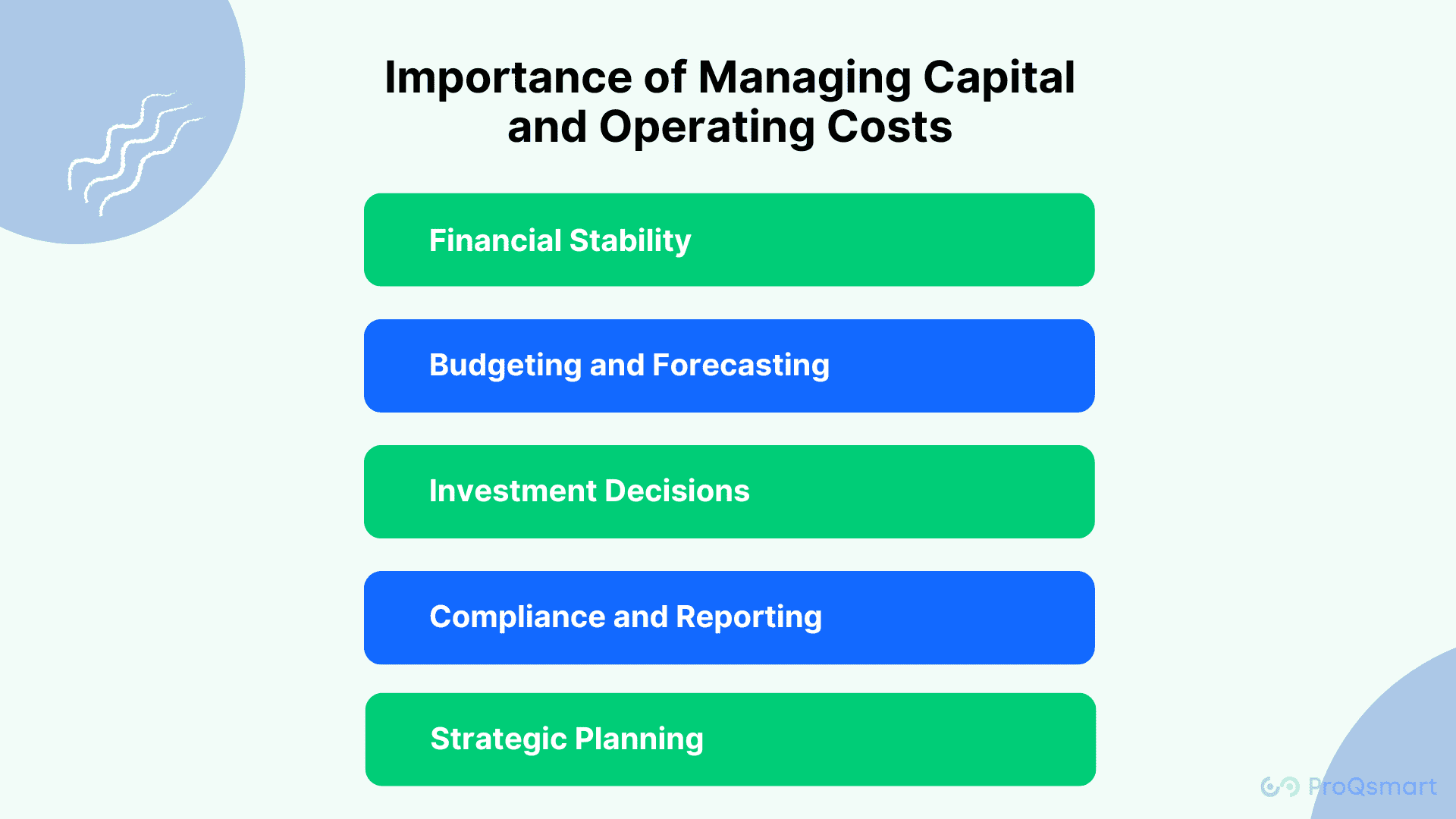 Importance of Managing Capital and Operating Costs

Financial Stability

Budgeting and Forecasting

Investment Decisions

Compliance and Reporting

Strategic Planning

ProQsmart